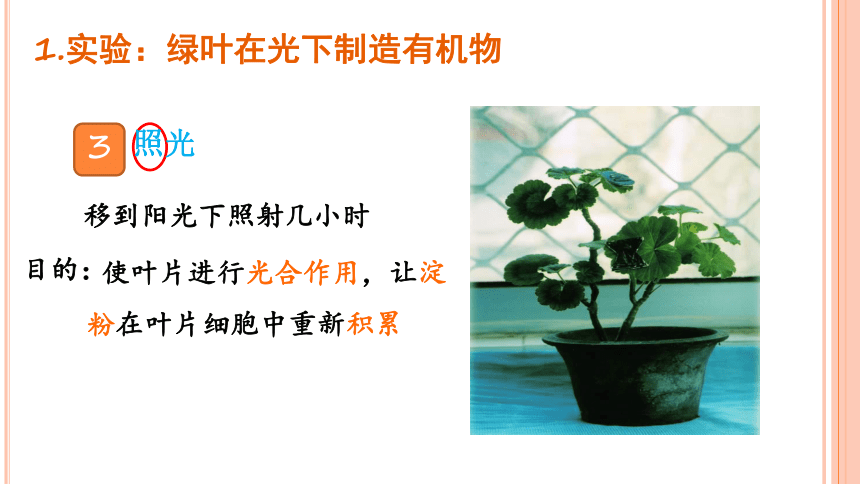 1.实验：绿叶在光下制造有机物

3 照光

移到阳光下照射几小时

目的：使叶片进行光合作用，让淀粉在叶片细胞中重新积累